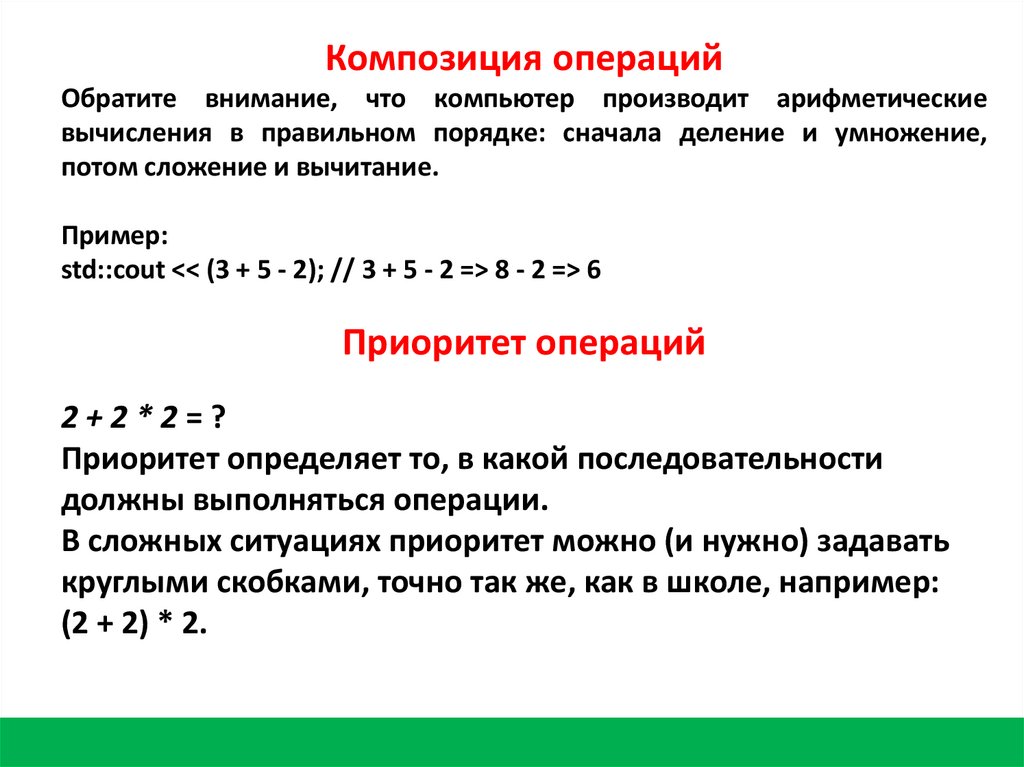 Композиция операций

Обратите внимание, что компьютер производит арифметические вычисления в правильном порядке: сначала деление и умножение, потом сложение и вычитание.

Пример:
std::cout << (3 + 5 - 2); // 3 + 5 - 2 => 8 - 2 => 6

Приоритет операций

2 + 2 * 2 = ?
Приоритет определяет то, в какой последовательности должны выполняться операции.
В сложных ситуациях приоритет можно (и нужно) задавать круглыми скобками, точно так же, как в школе, например: (2 + 2) * 2.